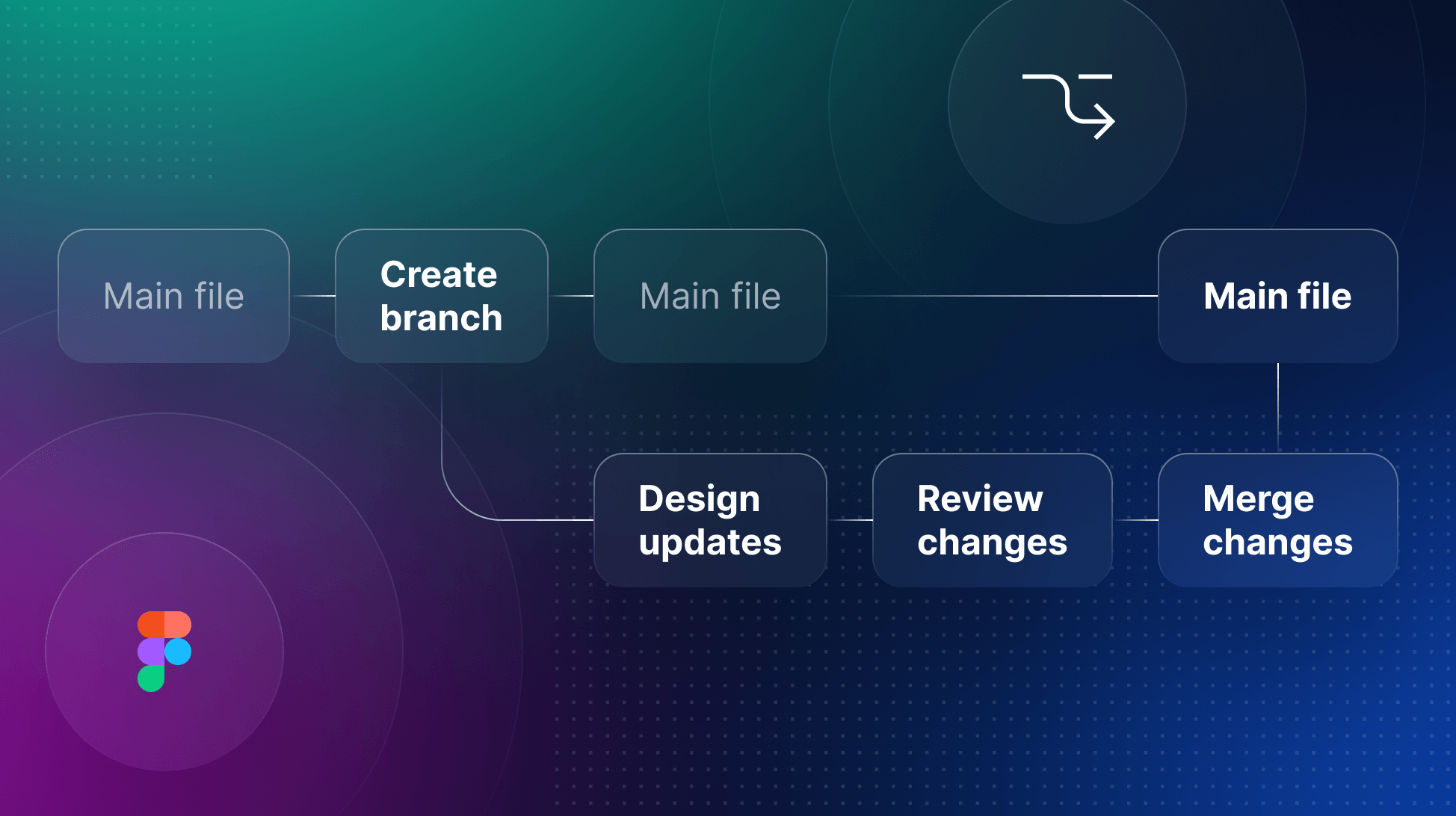 Main file

Create branch

Main file

Main file

Design updates

Review changes

Merge changes